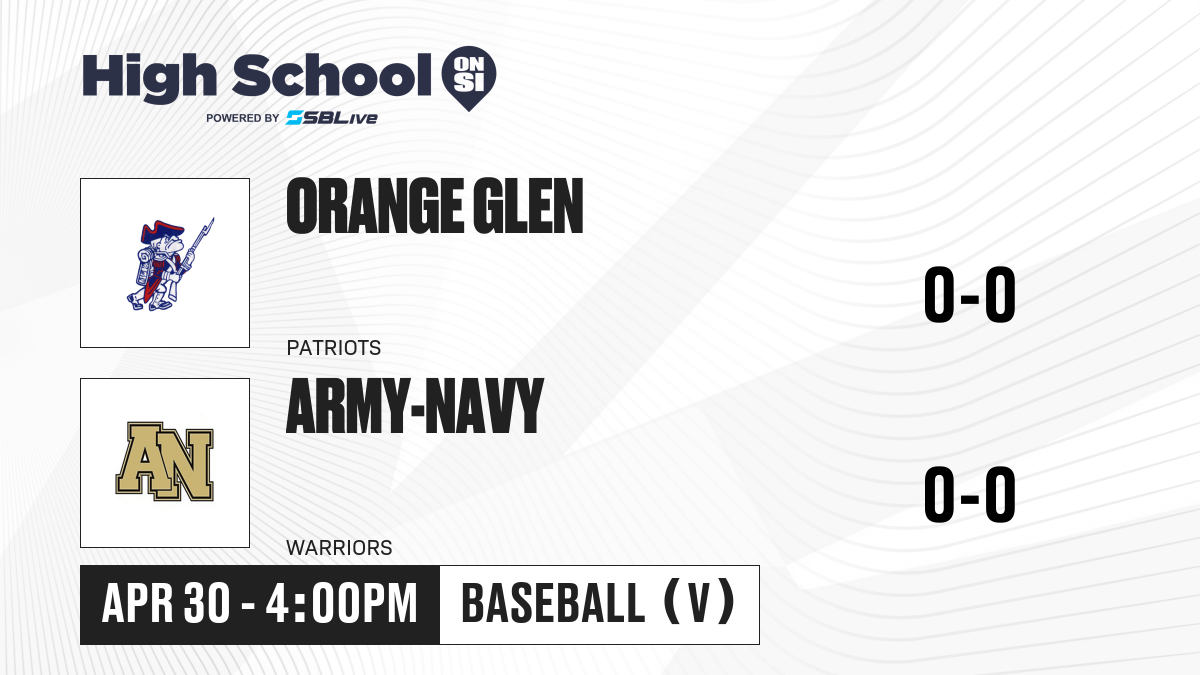 High School ON SI
POWERED BY SBLive

ORANGE GLEN
PATRIOTS
0-0

AN
ARMY-NAVY
WARRIORS
0-0

APR 30 - 4:00PM
BASEBALL (V)